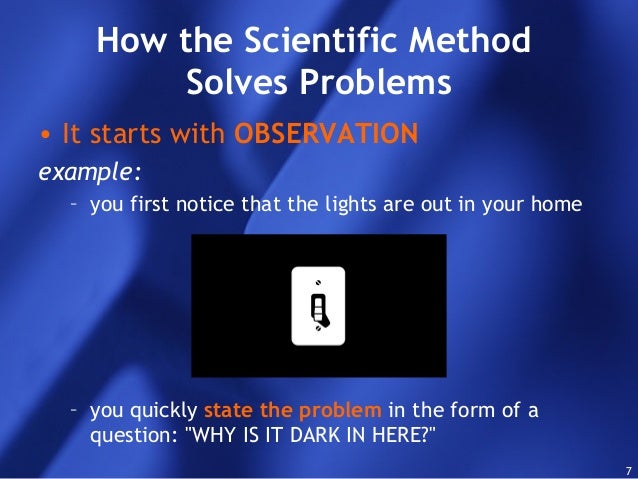 How the Scientific Method Solves Problems

• It starts with OBSERVATION

example:

– you first notice that the lights are out in your home

– you quickly state the problem in the form of a question: "WHY IS IT DARK IN HERE?"

7